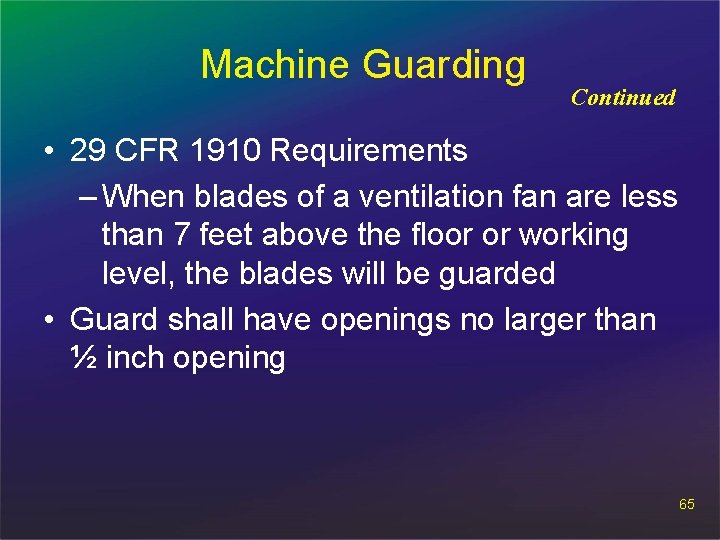 Machine Guarding

Continued

• 29 CFR 1910 Requirements
– When blades of a ventilation fan are less than 7 feet above the floor or working level, the blades will be guarded
• Guard shall have openings no larger than ½ inch opening

65